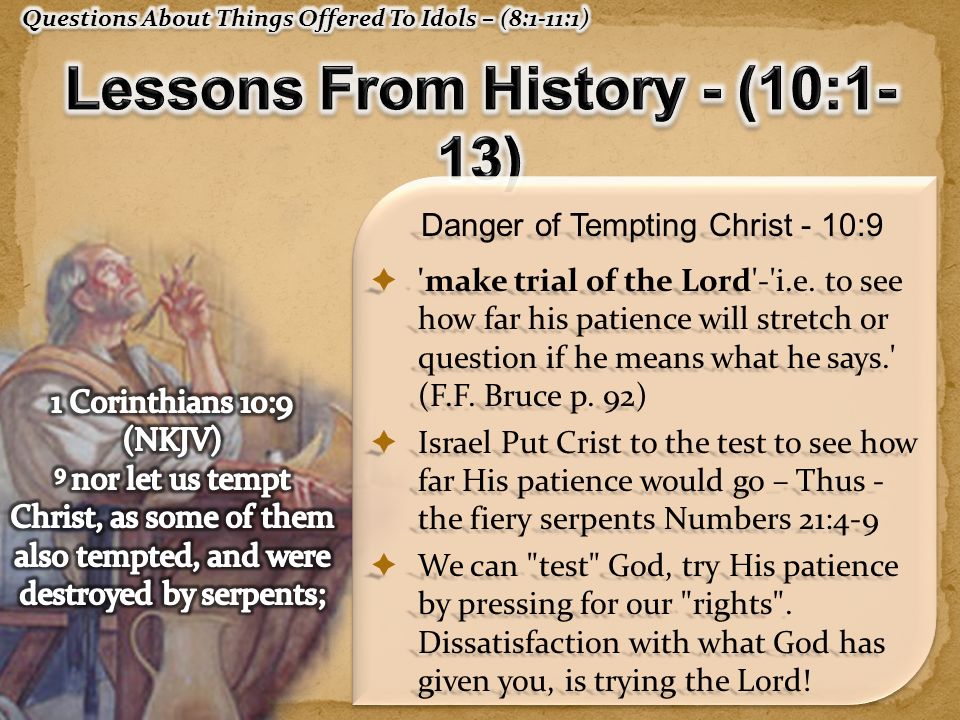 Questions About Things Offered To Idols – (8:1-11:1)

Lessons From History - (10:1-13)

1 Corinthians 10:9 (NKJV)
$^9$ nor let us tempt Christ, as some of them also tempted, and were destroyed by serpents;

Danger of Tempting Christ - 10:9

'make trial of the Lord'-'i.e. to see how far his patience will stretch or question if he means what he says.' (F.F. Bruce p. 92)

Israel Put Crist to the test to see how far His patience would go – Thus - the fiery serpents Numbers 21:4-9

We can "test" God, try His patience by pressing for our "rights". Dissatisfaction with what God has given you, is trying the Lord!